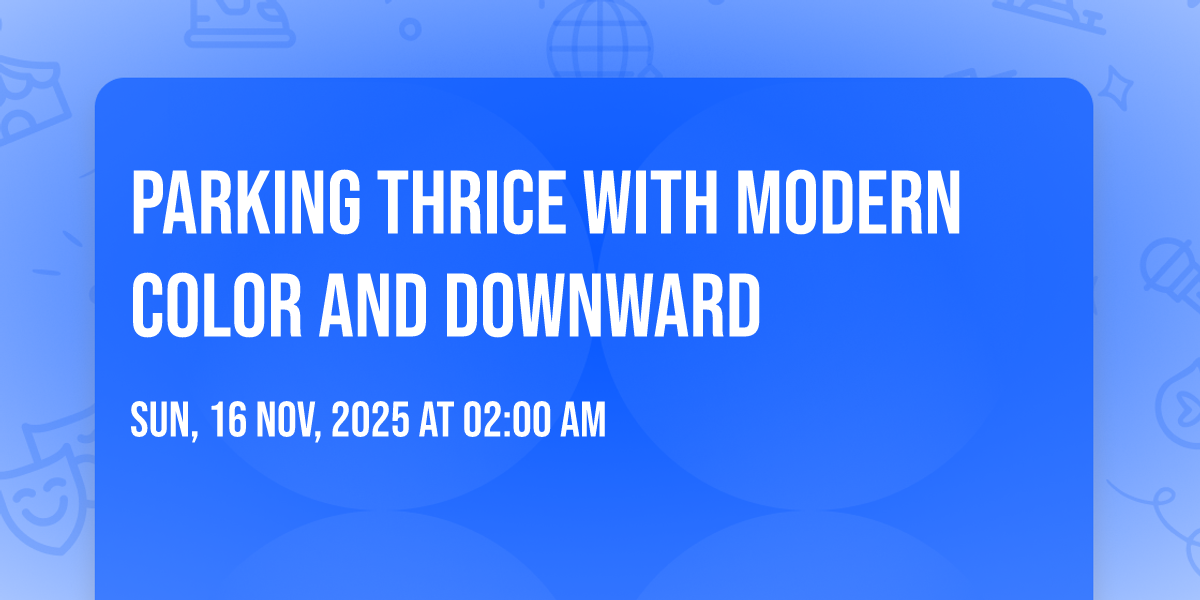 PARKING THRICE WITH MODERN COLOR AND DOWNWARD

SUN, 16 NOV, 2025 AT 02:00 AM